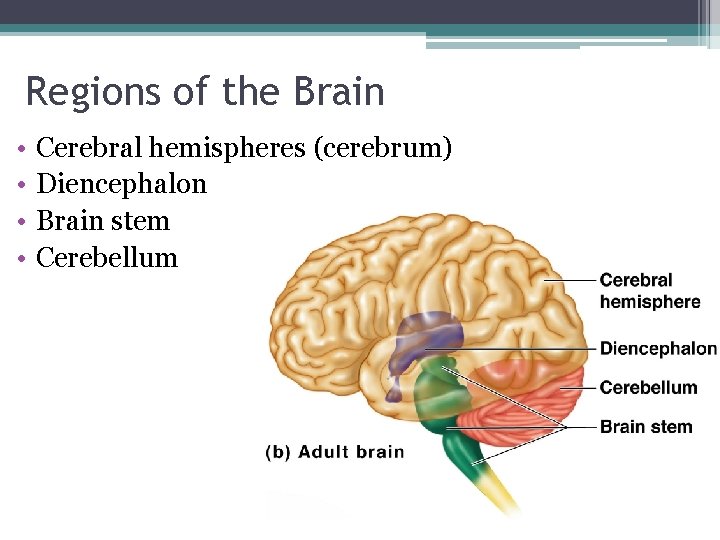 Regions of the Brain

• Cerebral hemispheres (cerebrum)
• Diencephalon
• Brain stem
• Cerebellum

Cerebral hemisphere
Diencephalon
Cerebellum
Brain stem
(b) Adult brain